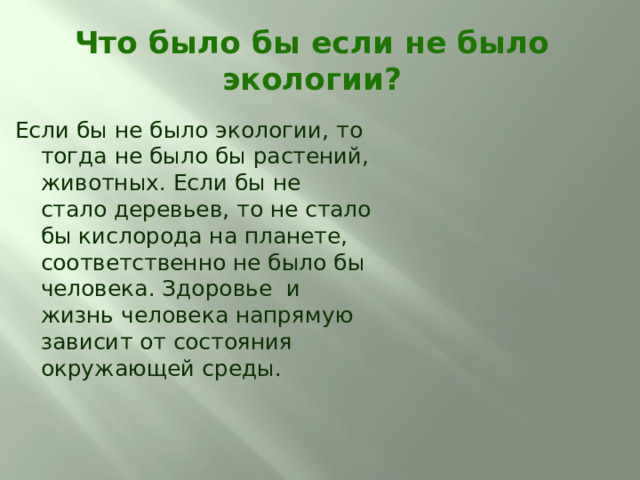 Что было бы если не было экологии?

Если бы не было экологии, то тогда не было бы растений, животных. Если бы не стало деревьев, то не стало бы кислорода на планете, соответственно не было бы человека. Здоровье и жизнь человека напрямую зависит от состояния окружающей среды.